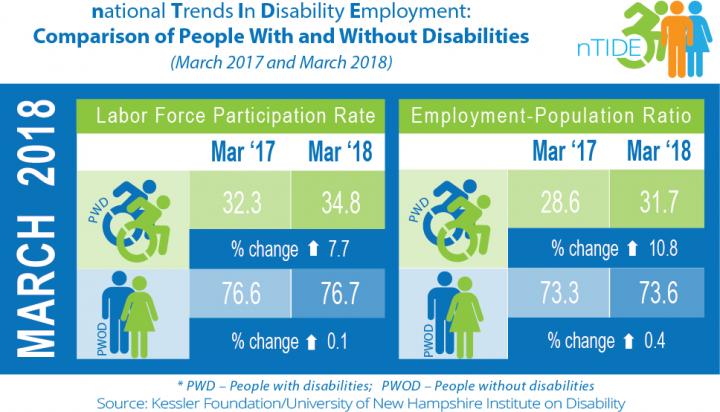 national Trends In Disability Employment:
Comparison of People With and Without Disabilities
(March 2017 and March 2018)

nTIDE

MARCH 2018

Labor Force Participation Rate

| | Mar '17 | Mar '18 |
|---|---|---|
| PWD | 32.3 | 34.8 |
| | % change ⬆ 7.7 | |
| PWOD | 76.6 | 76.7 |
| | % change ⬆ 0.1 | |

Employment-Population Ratio

| | Mar '17 | Mar '18 |
|---|---|---|
| PWD | 28.6 | 31.7 |
| | % change ⬆ 10.8 | |
| PWOD | 73.3 | 73.6 |
| | % change ⬆ 0.4 | |

* PWD – People with disabilities; PWOD – People without disabilities
Source: Kessler Foundation/University of New Hampshire Institute on Disability